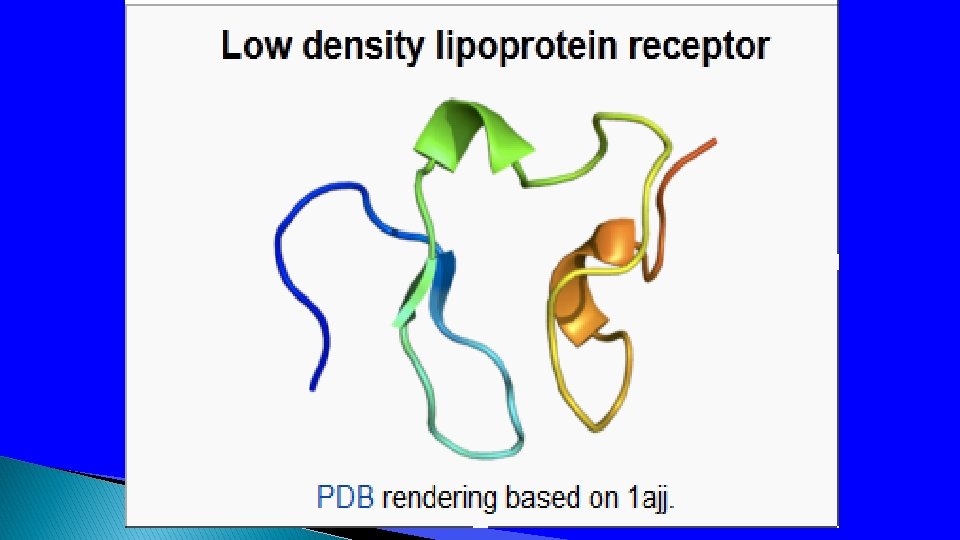 Low density lipoprotein receptor

PDB rendering based on 1ajj.